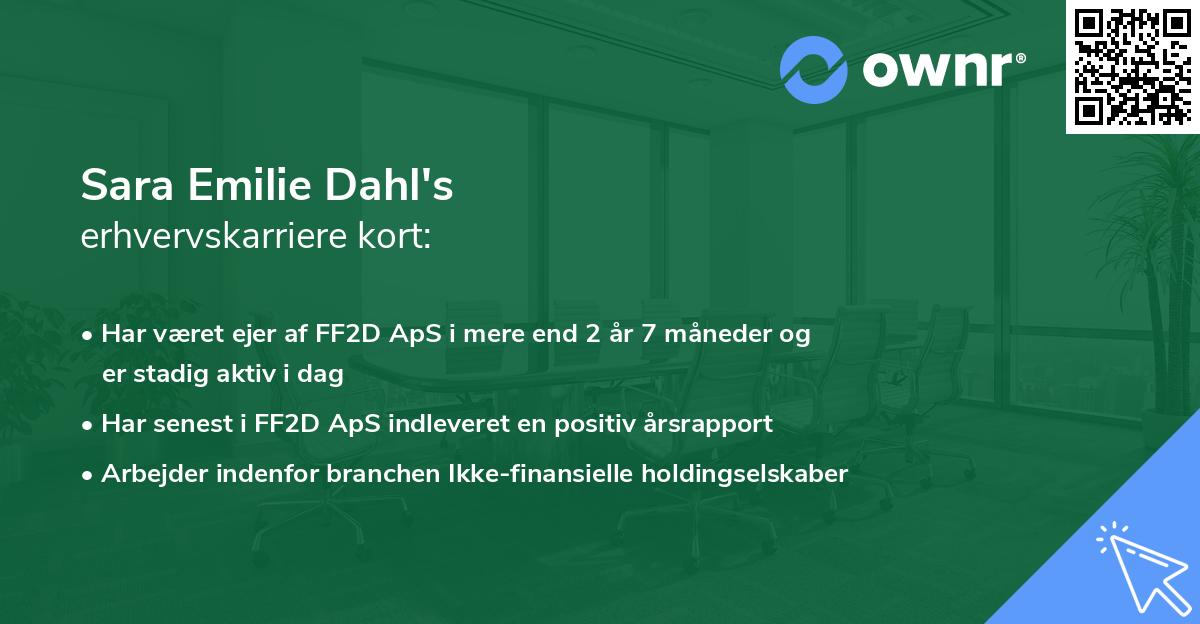 ownr®

Sara Emilie Dahl's
erhvervskarriere kort:

• Har været ejer af FF2D ApS i mere end 2 år 7 måneder og er stadig aktiv i dag
• Har senest i FF2D ApS indleveret en positiv årsrapport
• Arbejder indenfor branchen Ikke-finansielle holdingselskaber